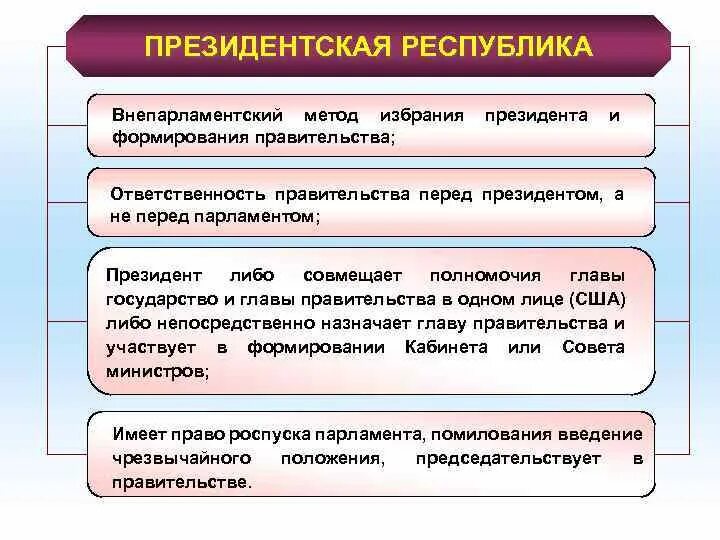 ПРЕЗИДЕНТСКАЯ РЕСПУБЛИКА

Внепарламентский метод избрания президента и формирования правительства;

Ответственность правительства перед президентом, а не перед парламентом;

Президент либо совмещает полномочия главы государство и главы правительства в одном лице (США) либо непосредственно назначает главу правительства и участвует в формировании Кабинета или Совета министров;

Имеет право роспуска парламента, помилования введение чрезвычайного положения, председательствует в правительстве.